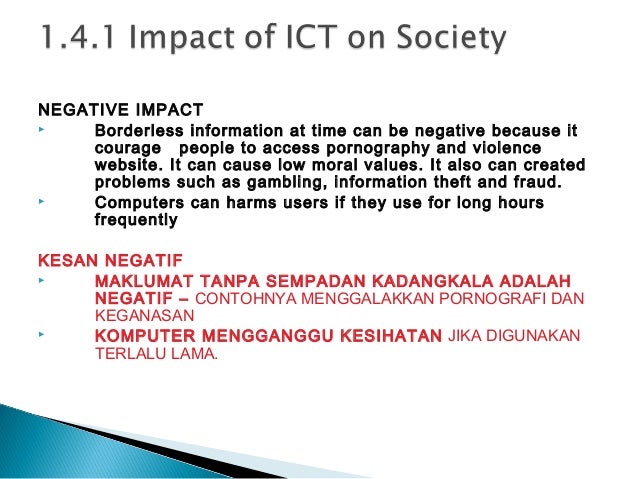 1.4.1 Impact of ICT on Society

NEGATIVE IMPACT

Borderless information at time can be negative because it courage people to access pornography and violence website. It can cause low moral values. It also can created problems such as gambling, information theft and fraud.

Computers can harms users if they use for long hours frequently

KESAN NEGATIF

MAKLUMAT TANPA SEMPADAN KADANGKALA ADALAH NEGATIF – CONTOHNYA MENGGALAKKAN PORNOGRAFI DAN KEGANASAN

KOMPUTER MENGGANGGU KESIHATAN JIKA DIGUNAKAN TERLALU LAMA.